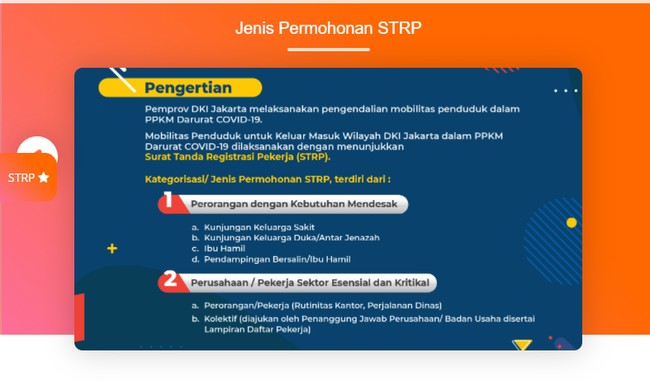 Jenis Permohonan STRP

STRP

Pengertian

Pemprov DKI Jakarta melaksanakan pengendalian mobilitas penduduk dalam PPKM Darurat COVID-19.

Mobilitas Penduduk untuk Keluar Masuk Wilayah DKI Jakarta dalam PPKM Darurat COVID-19 dilaksanakan dengan menunjukkan Surat Tanda Registrasi Pekerja (STRP).

Kategorisasi/ Jenis Permohonan STRP, terdiri dari :

1 Perorangan dengan Kebutuhan Mendesak

a. Kunjungan Keluarga Sakit
b. Kunjungan Keluarga Duka/Antar Jenazah
c. Ibu Hamil
d. Pendampingan Bersalin/Ibu Hamil

2 Perusahaan / Pekerja Sektor Esensial dan Kritikal

a. Perorangan/Pekerja (Rutinitas Kantor, Perjalanan Dinas)
b. Kolektif (diajukan oleh Penanggung Jawab Perusahaan/ Badan Usaha disertai Lampiran Daftar Pekerja)